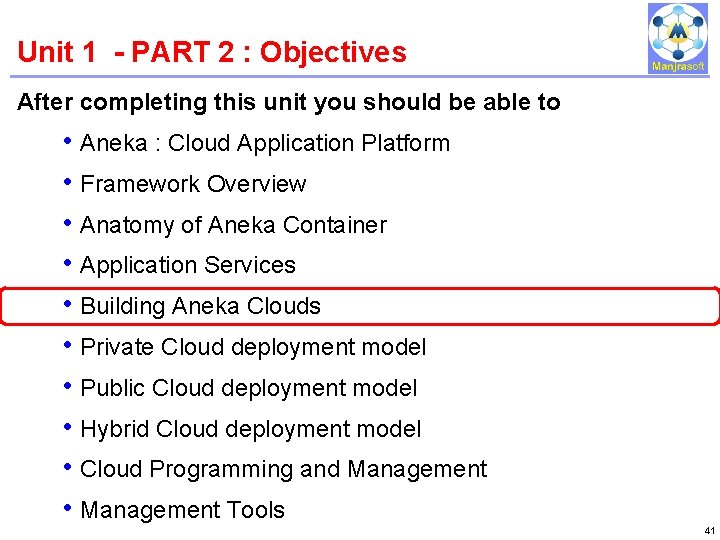 Unit 1 - PART 2 : Objectives

Manjrasoft

After completing this unit you should be able to

• Aneka : Cloud Application Platform
• Framework Overview
• Anatomy of Aneka Container
• Application Services
• Building Aneka Clouds
• Private Cloud deployment model
• Public Cloud deployment model
• Hybrid Cloud deployment model
• Cloud Programming and Management
• Management Tools

41